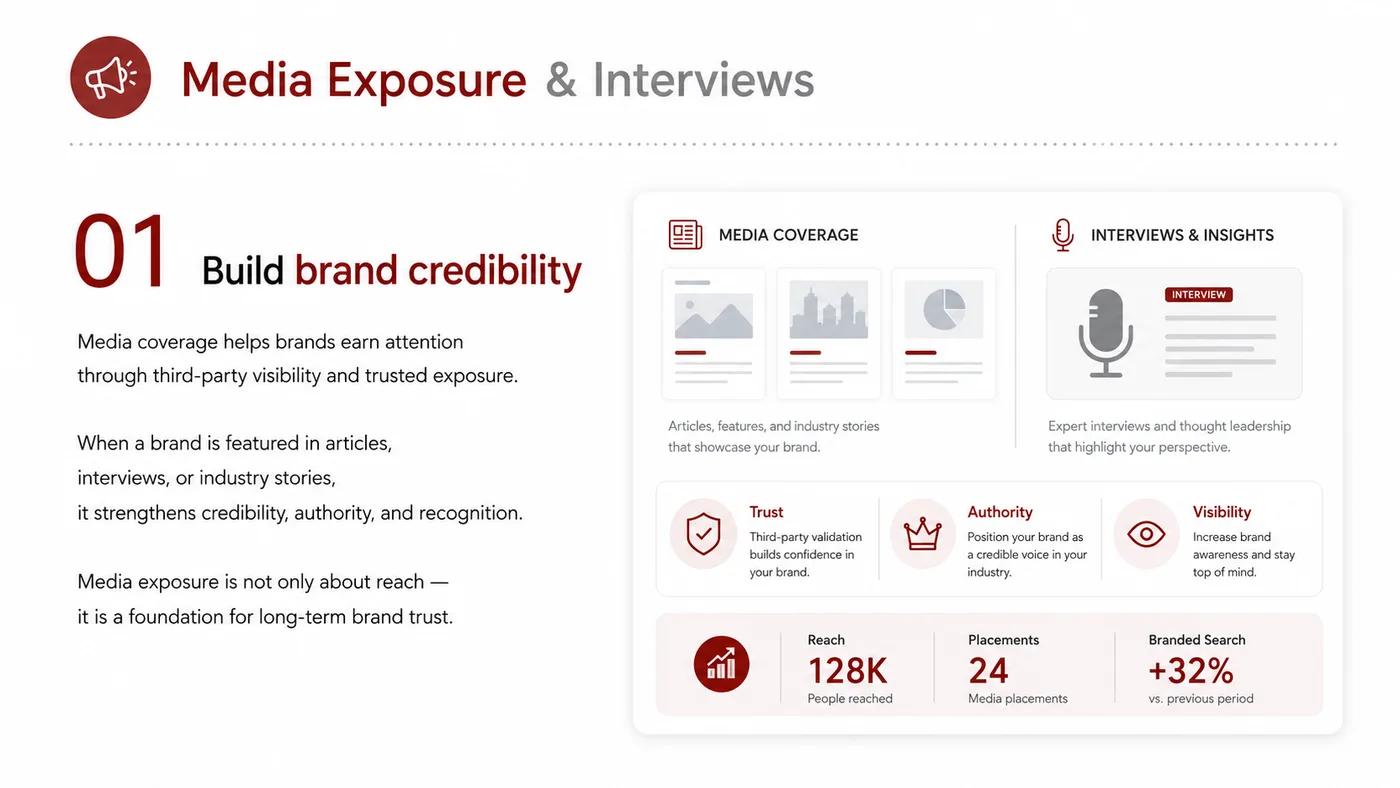 Media Exposure & Interviews

01 Build brand credibility

Media coverage helps brands earn attention through third-party visibility and trusted exposure.

When a brand is featured in articles, interviews, or industry stories, it strengthens credibility, authority, and recognition.

Media exposure is not only about reach — it is a foundation for long-term brand trust.

MEDIA COVERAGE

Articles, features, and industry stories that showcase your brand.

INTERVIEWS & INSIGHTS

INTERVIEW

Expert interviews and thought leadership that highlight your perspective.

Trust
Third-party validation builds confidence in your brand.

Authority
Position your brand as a credible voice in your industry.

Visibility
Increase brand awareness and stay top of mind.

Reach
128K
People reached

Placements
24
Media placements

Branded Search
+32%
vs. previous period